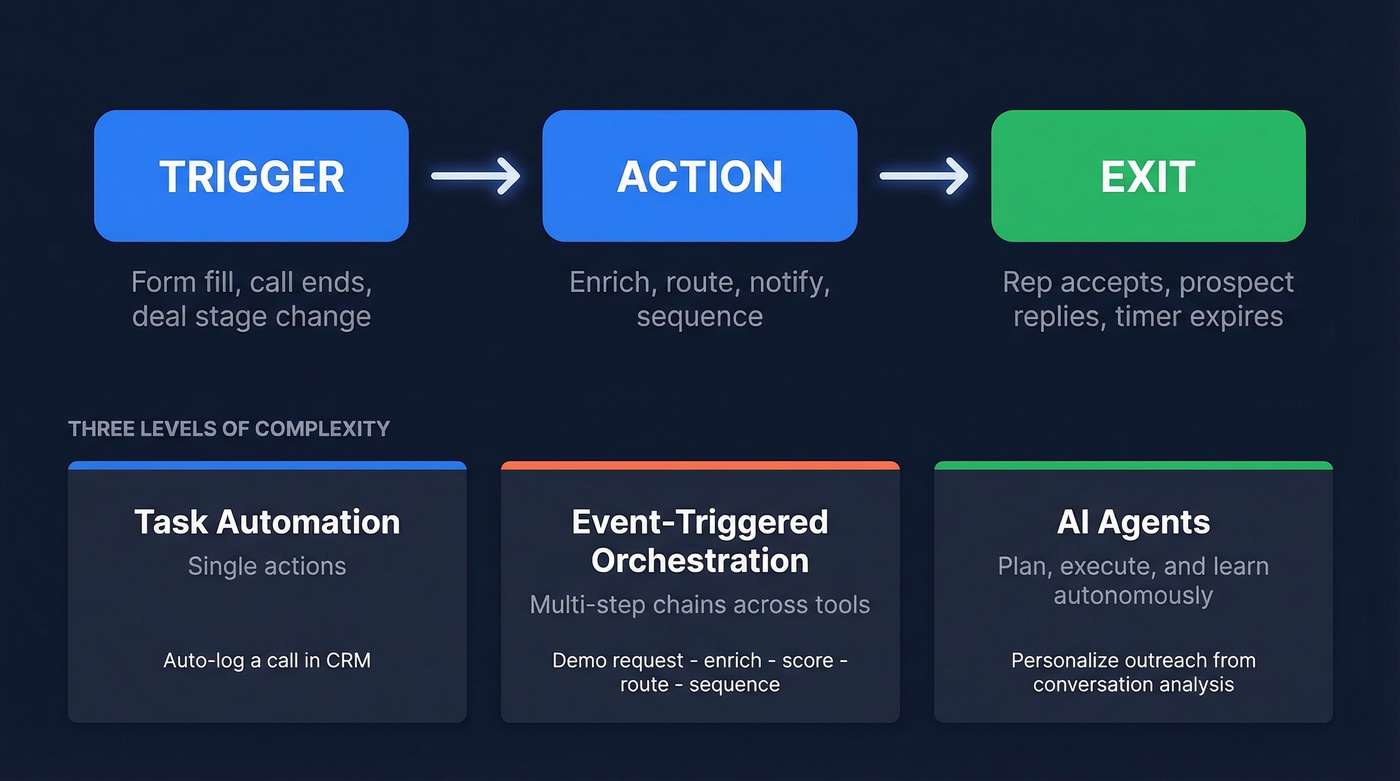 TRIGGER

Form fill, call ends, deal stage change

ACTION

Enrich, route, notify, sequence

EXIT

Rep accepts, prospect replies, timer expires

THREE LEVELS OF COMPLEXITY

Task Automation

Single actions

Auto-log a call in CRM

Event-Triggered Orchestration

Multi-step chains across tools

Demo request - enrich - score - route - sequence

AI Agents

Plan, execute, and learn autonomously

Personalize outreach from conversation analysis